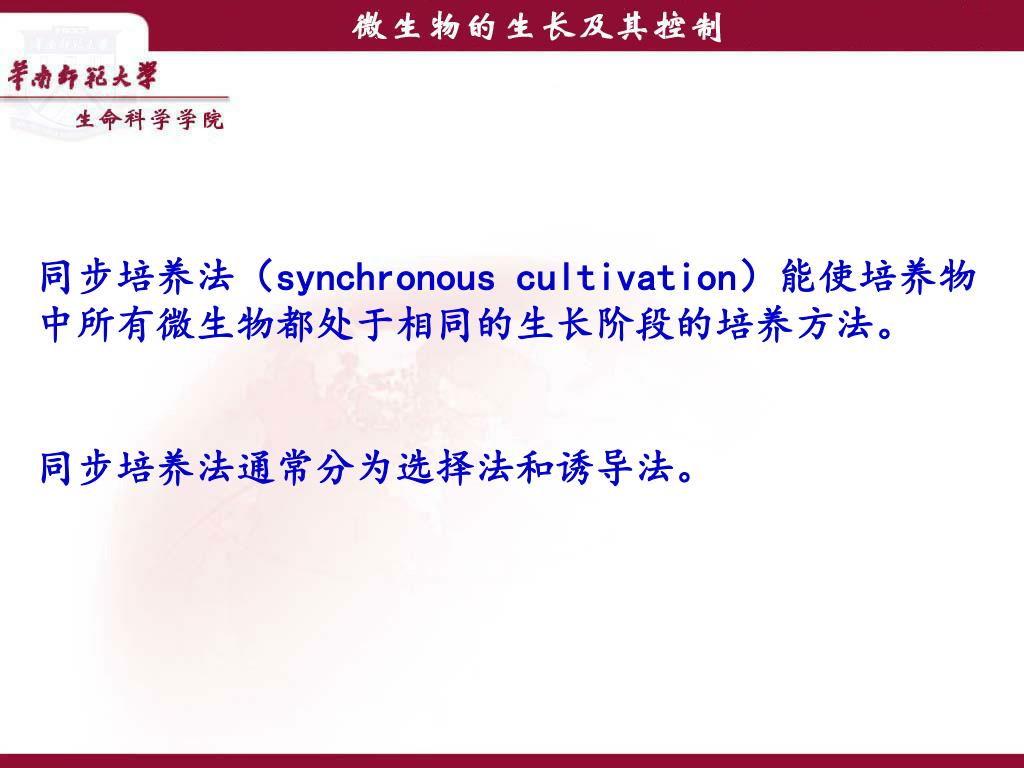 微生物的生长及其控制

華南師範大學
生命科学学院

同步培养法（synchronous cultivation）能使培养物中所有微生物都处于相同的生长阶段的培养方法。

同步培养法通常分为选择法和诱导法。